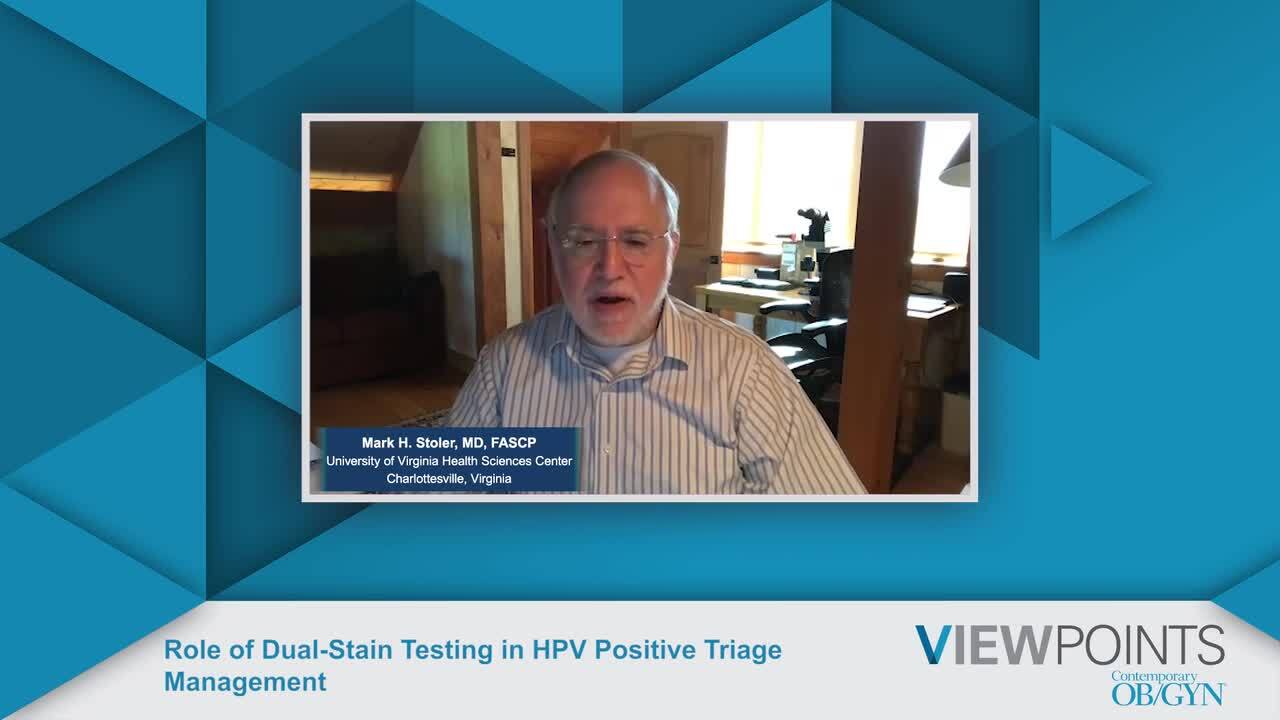 Mark H. Stoler, MD, FASCP
University of Virginia Health Sciences Center
Charlottesville, Virginia

Role of Dual-Stain Testing in HPV Positive Triage Management

VIEWPOINTS
Contemporary OB/GYN